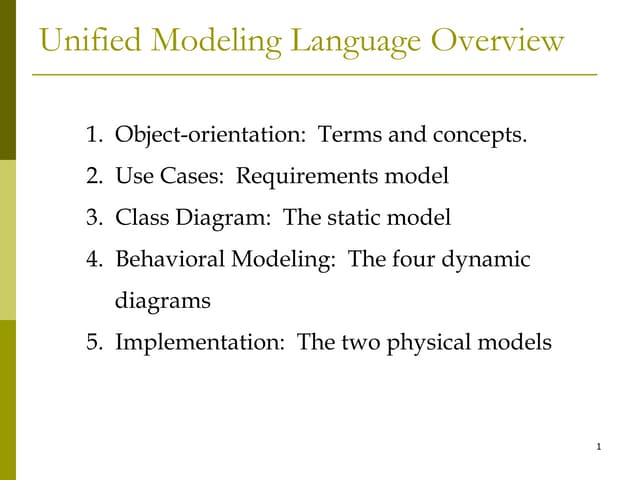 Unified Modeling Language Overview

1. Object-orientation: Terms and concepts.
2. Use Cases: Requirements model
3. Class Diagram: The static model
4. Behavioral Modeling: The four dynamic diagrams
5. Implementation: The two physical models

1